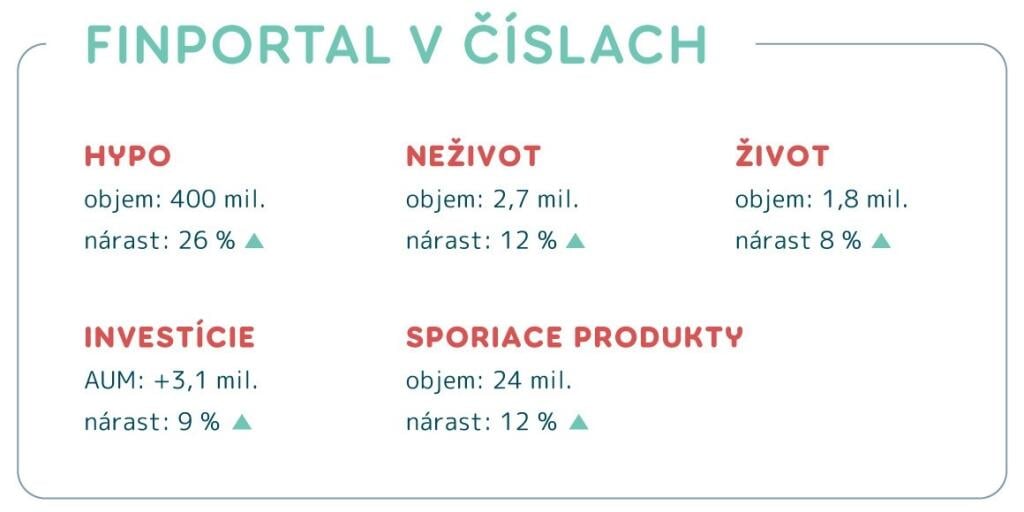 FINPORTAL V ČÍSLACH

HYPO
objem: 400 mil.
nárast: 26 % ▲

NEŽIVOT
objem: 2,7 mil.
nárast: 12 % ▲

ŽIVOT
objem: 1,8 mil.
nárast 8 % ▲

INVESTÍCIE
AUM: +3,1 mil.
nárast: 9 % ▲

SPORIACE PRODUKTY
objem: 24 mil.
nárast: 12 % ▲